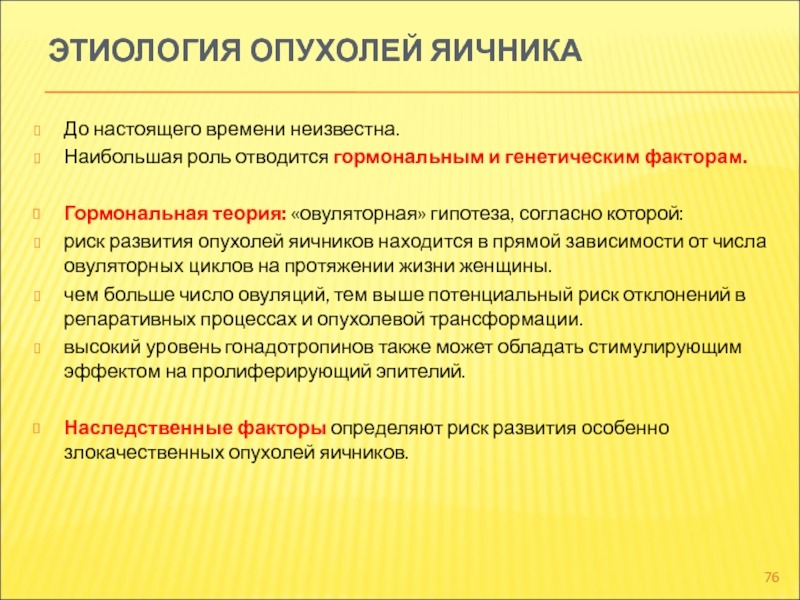 ЭТИОЛОГИЯ ОПУХОЛЕЙ ЯИЧНИКА

До настоящего времени неизвестна.
Наибольшая роль отводится гормональным и генетическим факторам.

Гормональная теория: «овуляторная» гипотеза, согласно которой:
риск развития опухолей яичников находится в прямой зависимости от числа овуляторных циклов на протяжении жизни женщины.
чем больше число овуляций, тем выше потенциальный риск отклонений в репаративных процессах и опухолевой трансформации.
высокий уровень гонадотропинов также может обладать стимулирующим эффектом на пролиферирующий эпителий.

Наследственные факторы определяют риск развития особенно злокачественных опухолей яичников.

76